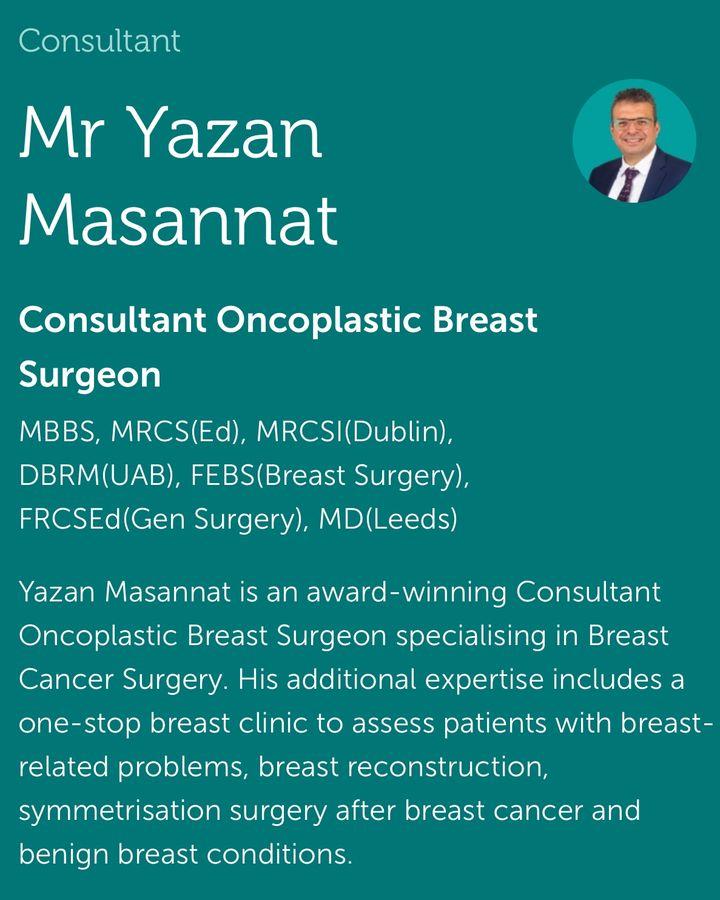 Consultant

Mr Yazan Masannat

Consultant Oncoplastic Breast Surgeon

MBBS, MRCS(Ed), MRCSI(Dublin), DBRM(UAB), FEBS(Breast Surgery), FRCSEd(Gen Surgery), MD(Leeds)

Yazan Masannat is an award-winning Consultant Oncoplastic Breast Surgeon specialising in Breast Cancer Surgery. His additional expertise includes a one-stop breast clinic to assess patients with breast-related problems, breast reconstruction, symmetrisation surgery after breast cancer and benign breast conditions.